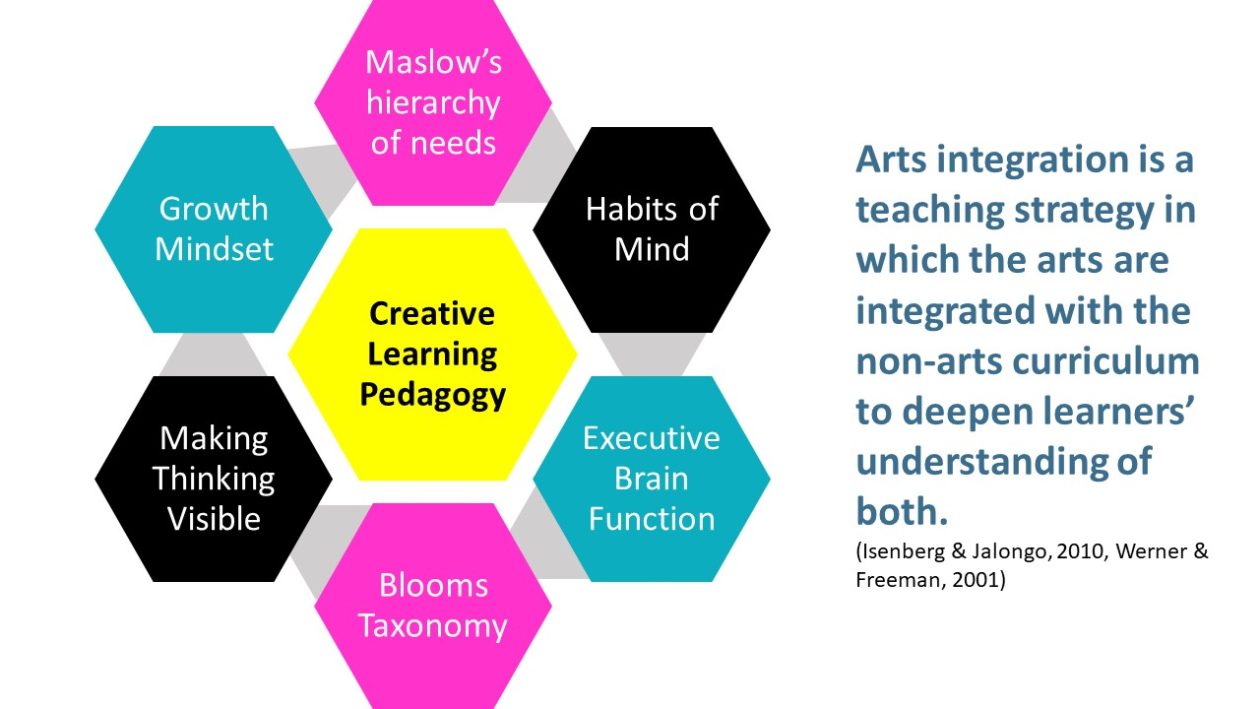 Maslow's hierarchy of needs

Growth Mindset

Habits of Mind

Creative Learning Pedagogy

Making Thinking Visible

Executive Brain Function

Blooms Taxonomy

Arts integration is a teaching strategy in which the arts are integrated with the non-arts curriculum to deepen learners' understanding of both.

(Isenberg & Jalongo, 2010, Werner & Freeman, 2001)